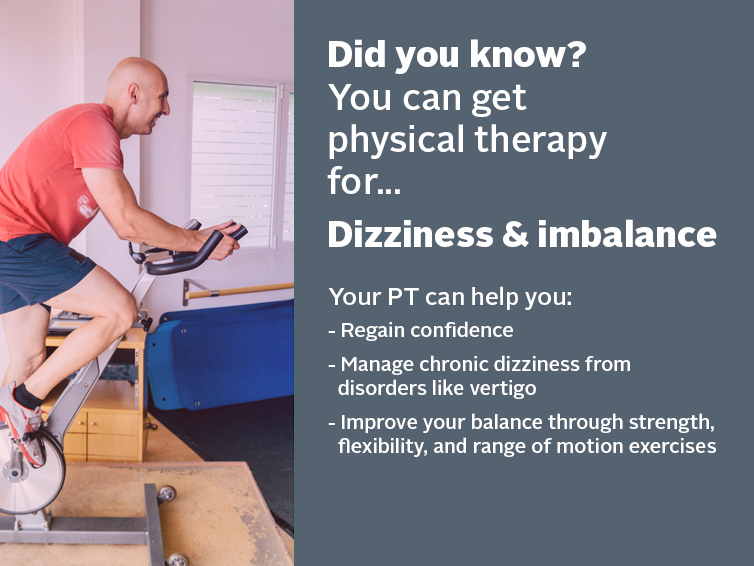 Did you know?
You can get physical therapy for...

Dizziness & imbalance

Your PT can help you:

- Regain confidence

- Manage chronic dizziness from disorders like vertigo

- Improve your balance through strength, flexibility, and range of motion exercises